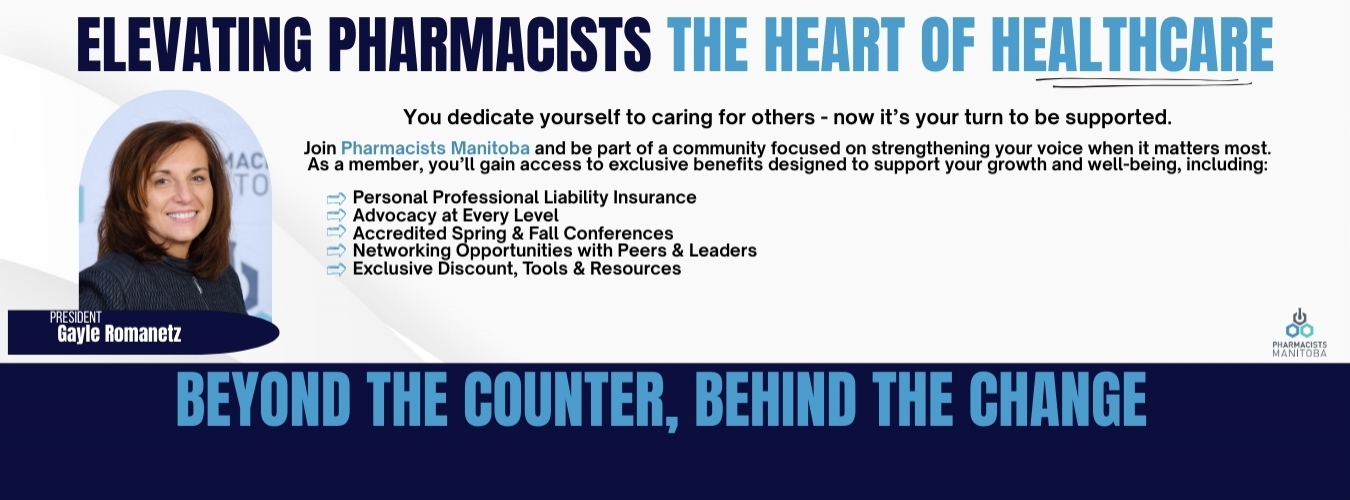 ELEVATING PHARMACISTS THE HEART OF HEALTHCARE

You dedicate yourself to caring for others - now it's your turn to be supported.

Join Pharmacists Manitoba and be part of a community focused on strengthening your voice when it matters most. As a member, you'll gain access to exclusive benefits designed to support your growth and well-being, including:

Personal Professional Liability Insurance
Advocacy at Every Level
Accredited Spring & Fall Conferences
Networking Opportunities with Peers & Leaders
Exclusive Discount, Tools & Resources

PRESIDENT
Gayle Romanetz

PHARMACISTS MANITOBA

BEYOND THE COUNTER, BEHIND THE CHANGE